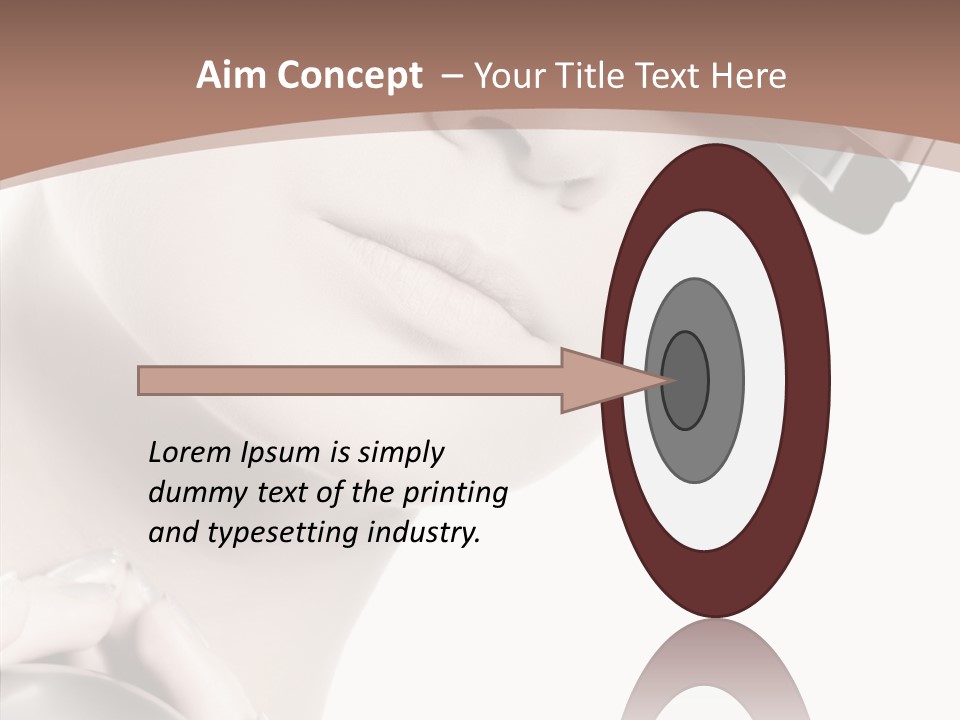 Aim Concept – Your Title Text Here

Lorem Ipsum is simply dummy text of the printing and typesetting industry.